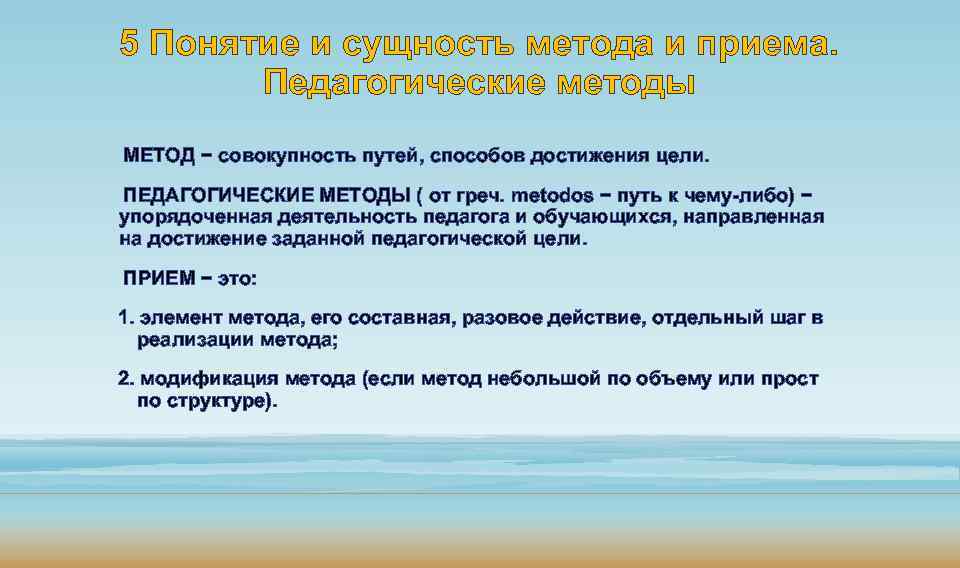 5 Понятие и сущность метода и приема. Педагогические методы

МЕТОД − совокупность путей, способов достижения цели.

ПЕДАГОГИЧЕСКИЕ МЕТОДЫ ( от греч. metodos − путь к чему-либо) − упорядоченная деятельность педагога и обучающихся, направленная на достижение заданной педагогической цели.

ПРИЕМ − это:

1. элемент метода, его составная, разовое действие, отдельный шаг в реализации метода;

2. модификация метода (если метод небольшой по объему или прост по структуре).